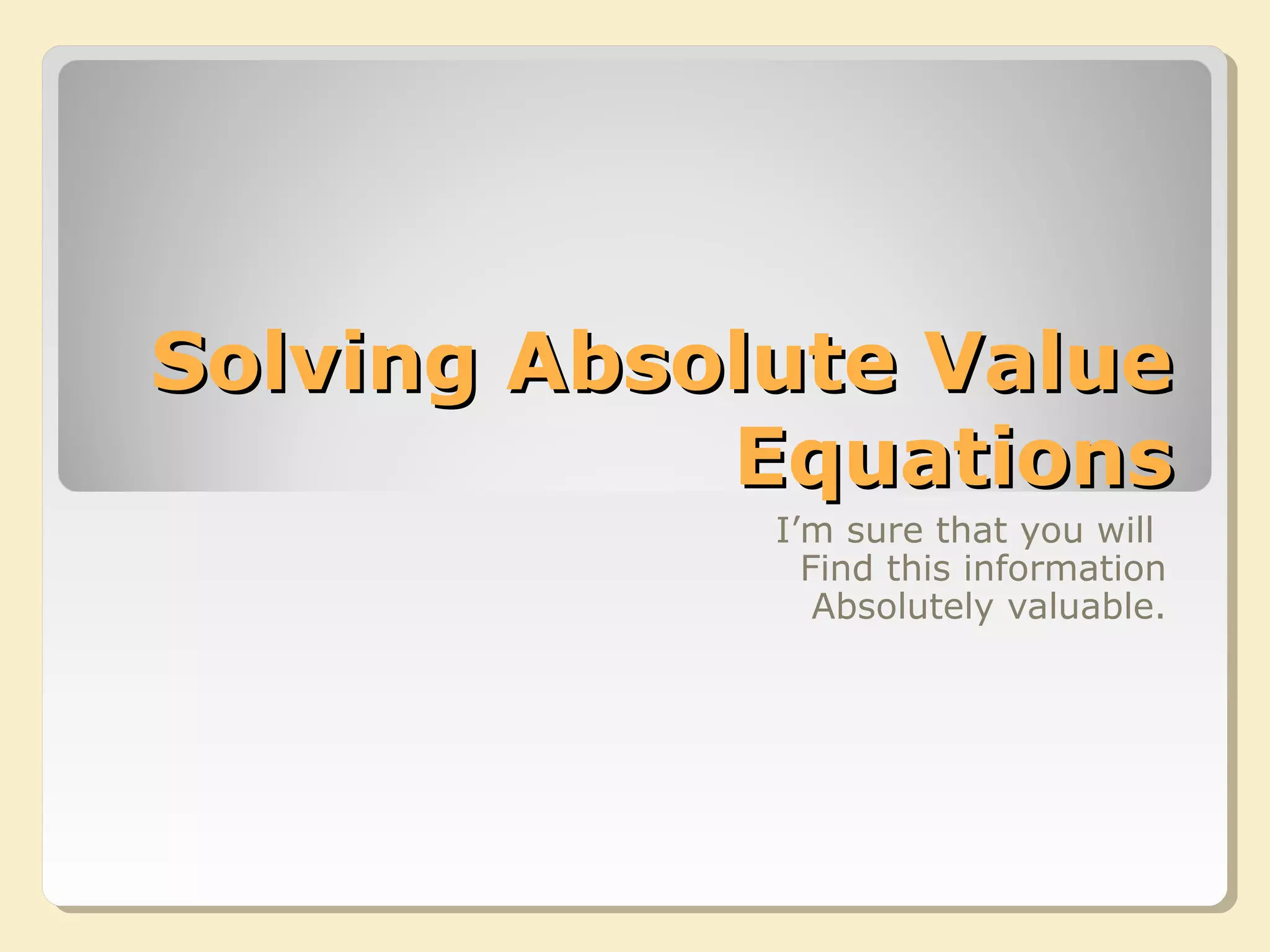 Solving Absolute Value Equations

I’m sure that you will
Find this information
Absolutely valuable.